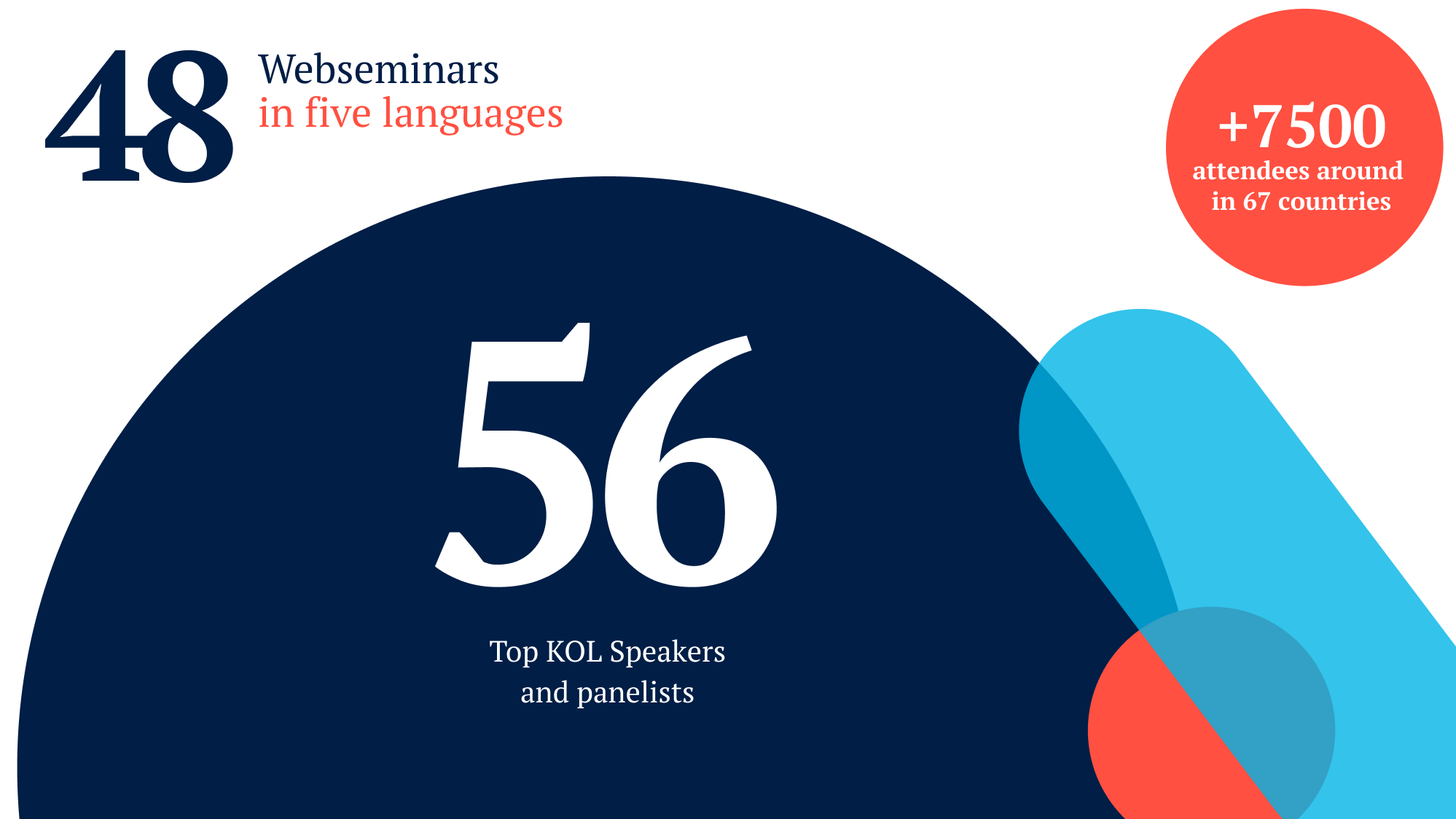 48 Webseminars
in five languages

+7500
attendees around
in 67 countries

56

Top KOL Speakers
and panelists